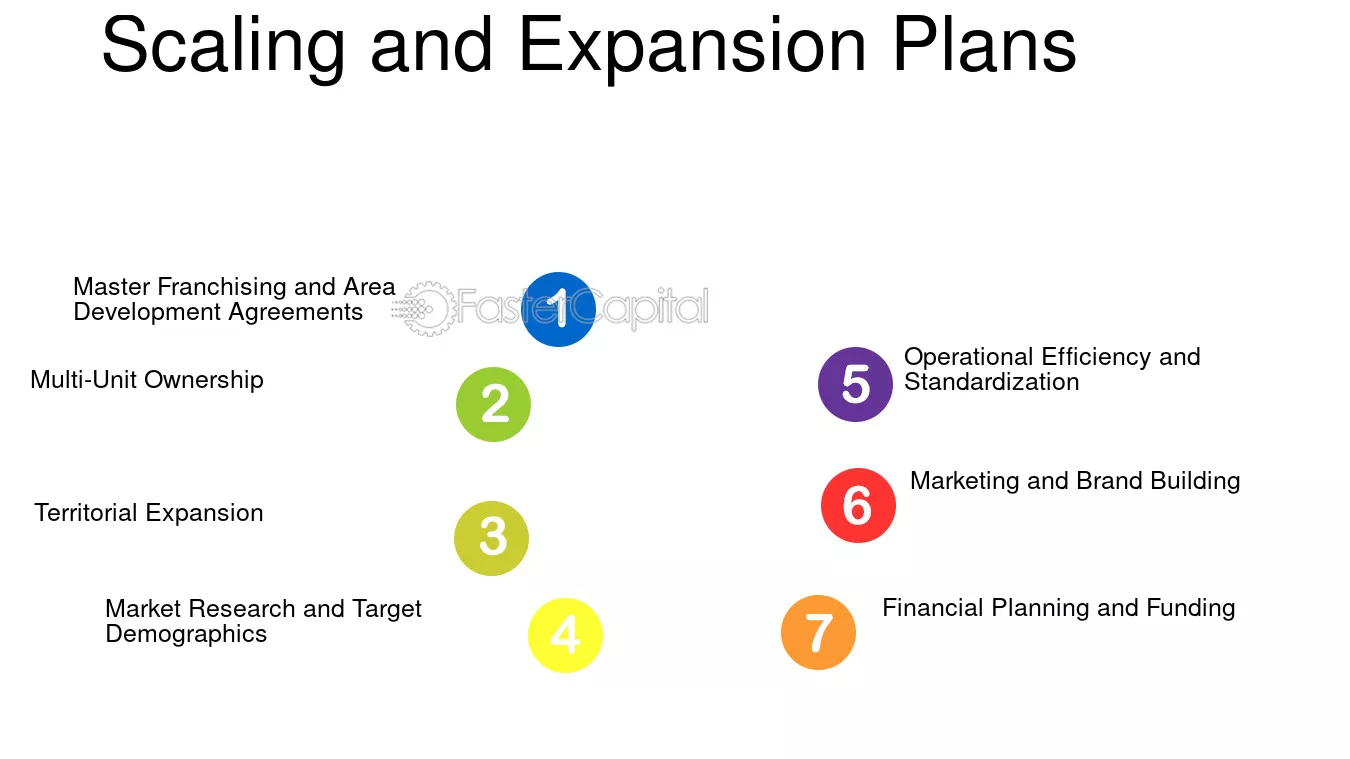 Scaling and Expansion Plans

Master Franchising and Area Development Agreements

1

Multi-Unit Ownership

2

Territorial Expansion

3

Market Research and Target Demographics

4

5

Operational Efficiency and Standardization

6

Marketing and Brand Building

7

Financial Planning and Funding

FasterCapital